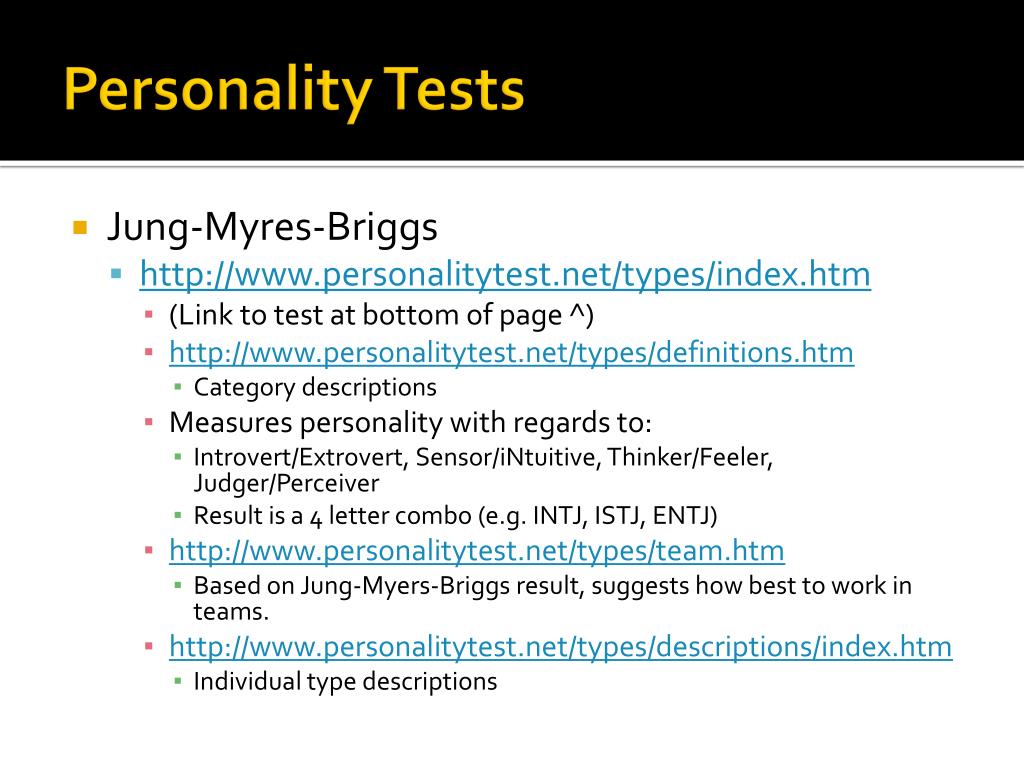 Personality Tests

Jung-Myres-Briggs
http://www.personalitytest.net/types/index.htm
(Link to test at bottom of page ^)
http://www.personalitytest.net/types/definitions.htm
Category descriptions
Measures personality with regards to:
Introvert/Extrovert, Sensor/iNtuitive, Thinker/Feeler, Judger/Perceiver
Result is a 4 letter combo (e.g. INTJ, ISTJ, ENTJ)
http://www.personalitytest.net/types/team.htm
Based on Jung-Myers-Briggs result, suggests how best to work in teams.
http://www.personalitytest.net/types/descriptions/index.htm
Individual type descriptions